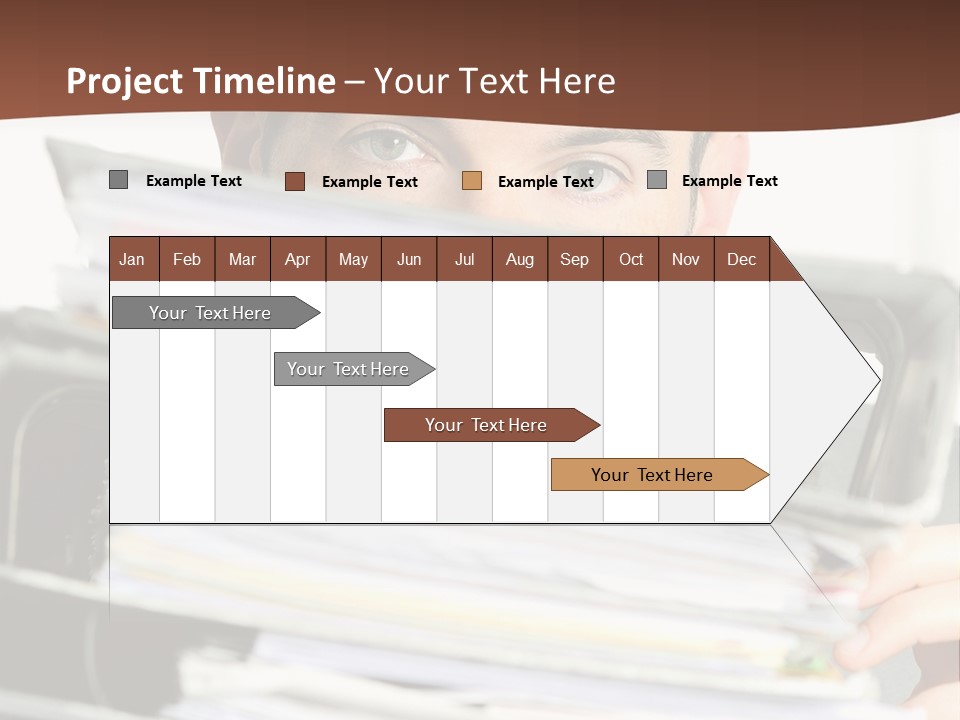 Project Timeline – Your Text Here

Example Text Example Text Example Text Example Text

| Jan | Feb | Mar | Apr | May | Jun | Jul | Aug | Sep | Oct | Nov | Dec |
|---|---|---|---|---|---|---|---|---|---|---|---|

Your Text Here

Your Text Here

Your Text Here

Your Text Here